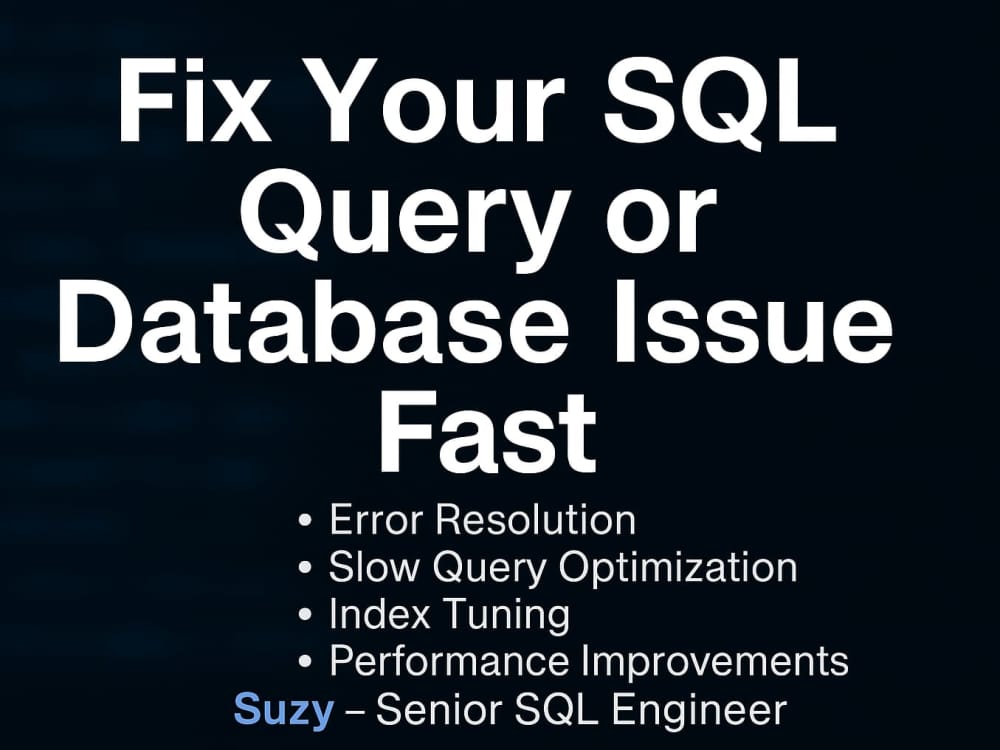 Fix Your SQL Query or Database Issue Fast

• Error Resolution
• Slow Query Optimization
• Index Tuning
• Performance Improvements

Suzy – Senior SQL Engineer